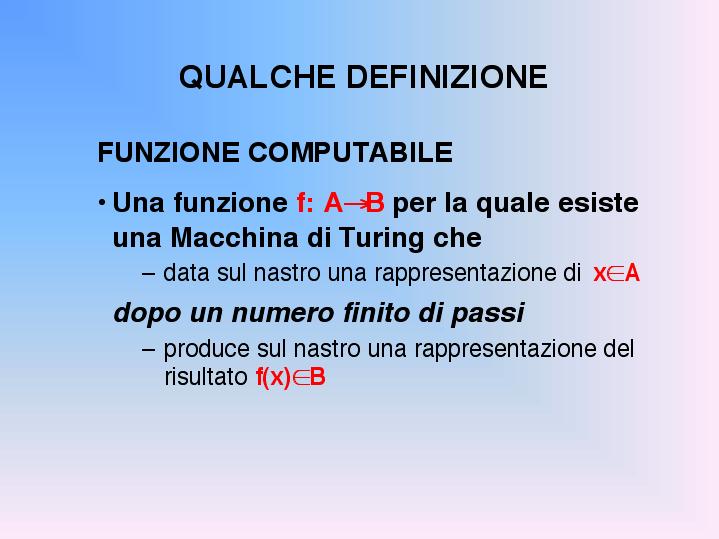 QUALCHE DEFINIZIONE

FUNZIONE COMPUTABILE

• Una funzione $f: A \rightarrow B$ per la quale esiste una Macchina di Turing che

– data sul nastro una rappresentazione di $x \in A$

dopo un numero finito di passi

– produce sul nastro una rappresentazione del risultato $f(x) \in B$